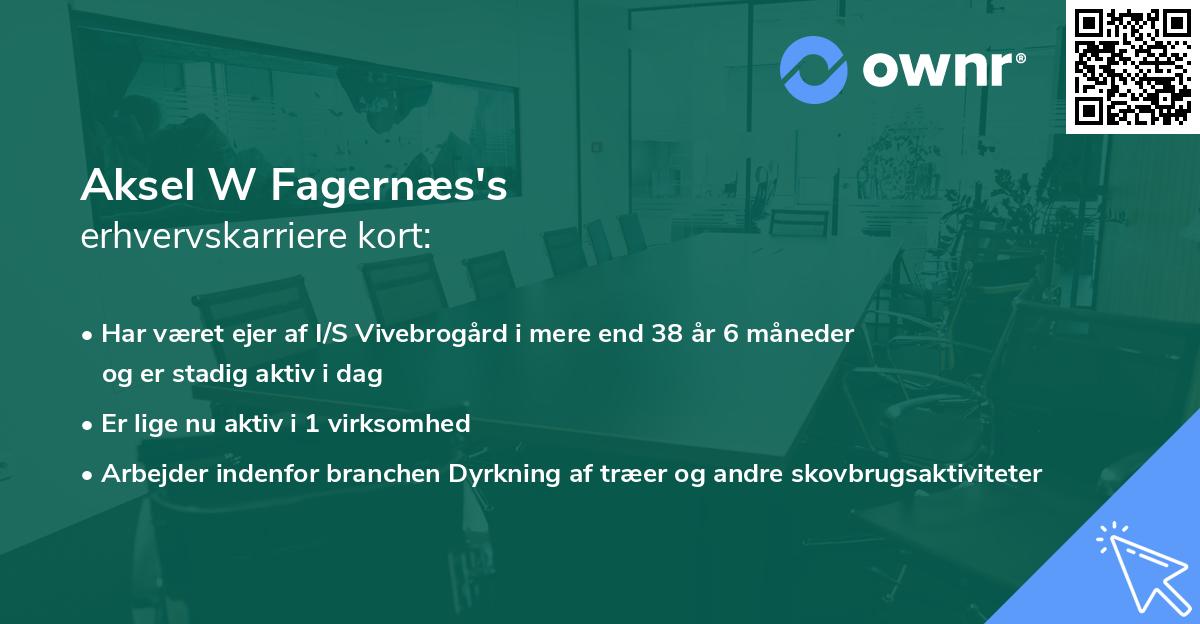 ownr®

Aksel W Fagernæs's
erhvervskarriere kort:

• Har været ejer af I/S Vivebrogård i mere end 38 år 6 måneder og er stadig aktiv i dag

• Er lige nu aktiv i 1 virksomhed

• Arbejder indenfor branchen Dyrkning af træer og andre skovbrugsaktiviteter